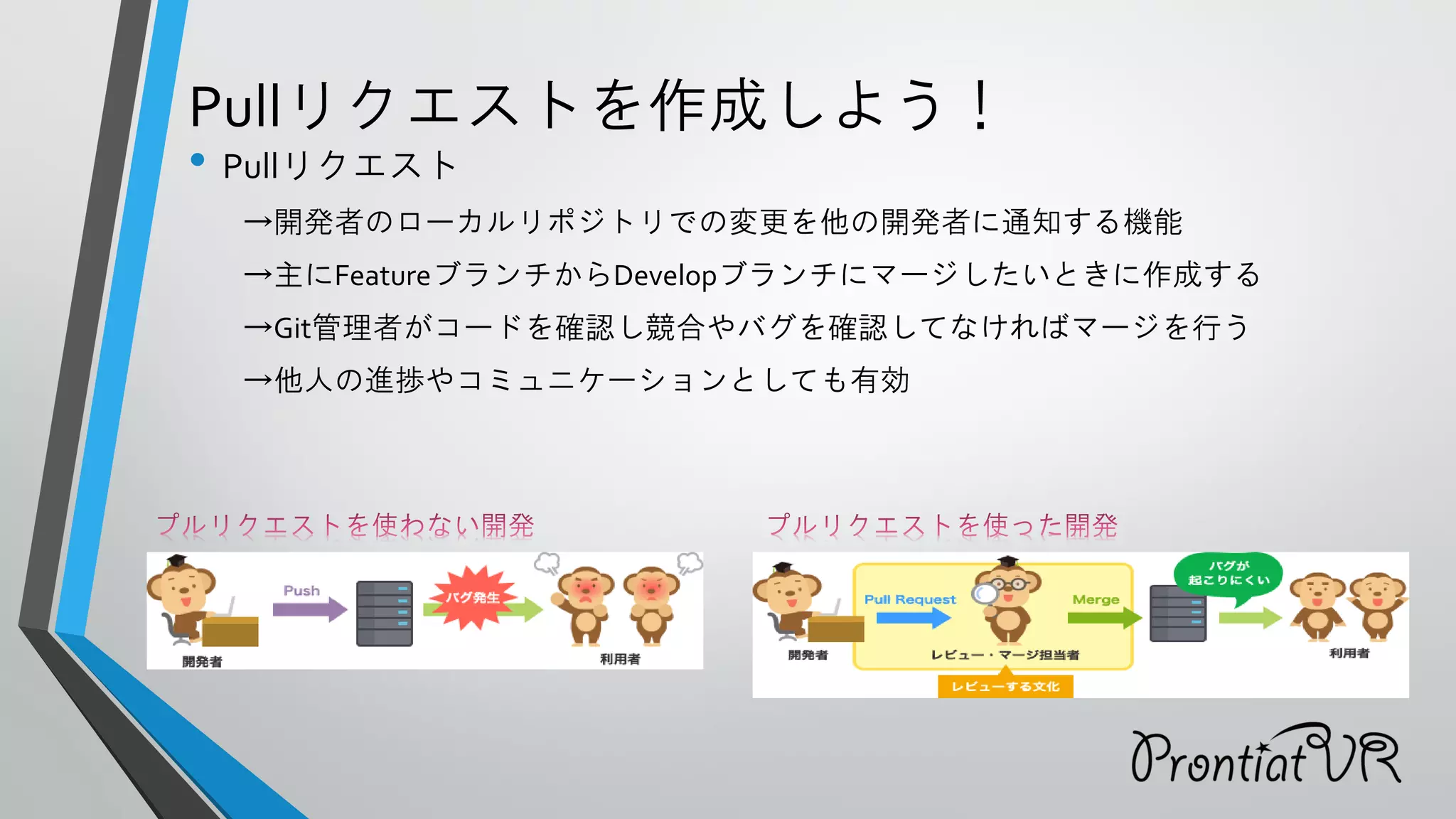 Pullリクエストを作成しよう！

• Pullリクエスト

→開発者のローカルリポジトリでの変更を他の開発者に通知する機能

→主にFeatureブランチからDevelopブランチにマージしたいときに作成する

→Git管理者がコードを確認し競合やバグを確認してなければマージを行う

→他人の進捗やコミュニケーションとしても有効

プルリクエストを使わない開発

Push

バグ発生

開発者

利用者

プルリクエストを使った開発

Pull Request

Merge

バグが起こりにくい

開発者

レビュー・マージ担当者

利用者

レビューする文化

ProntiatVR